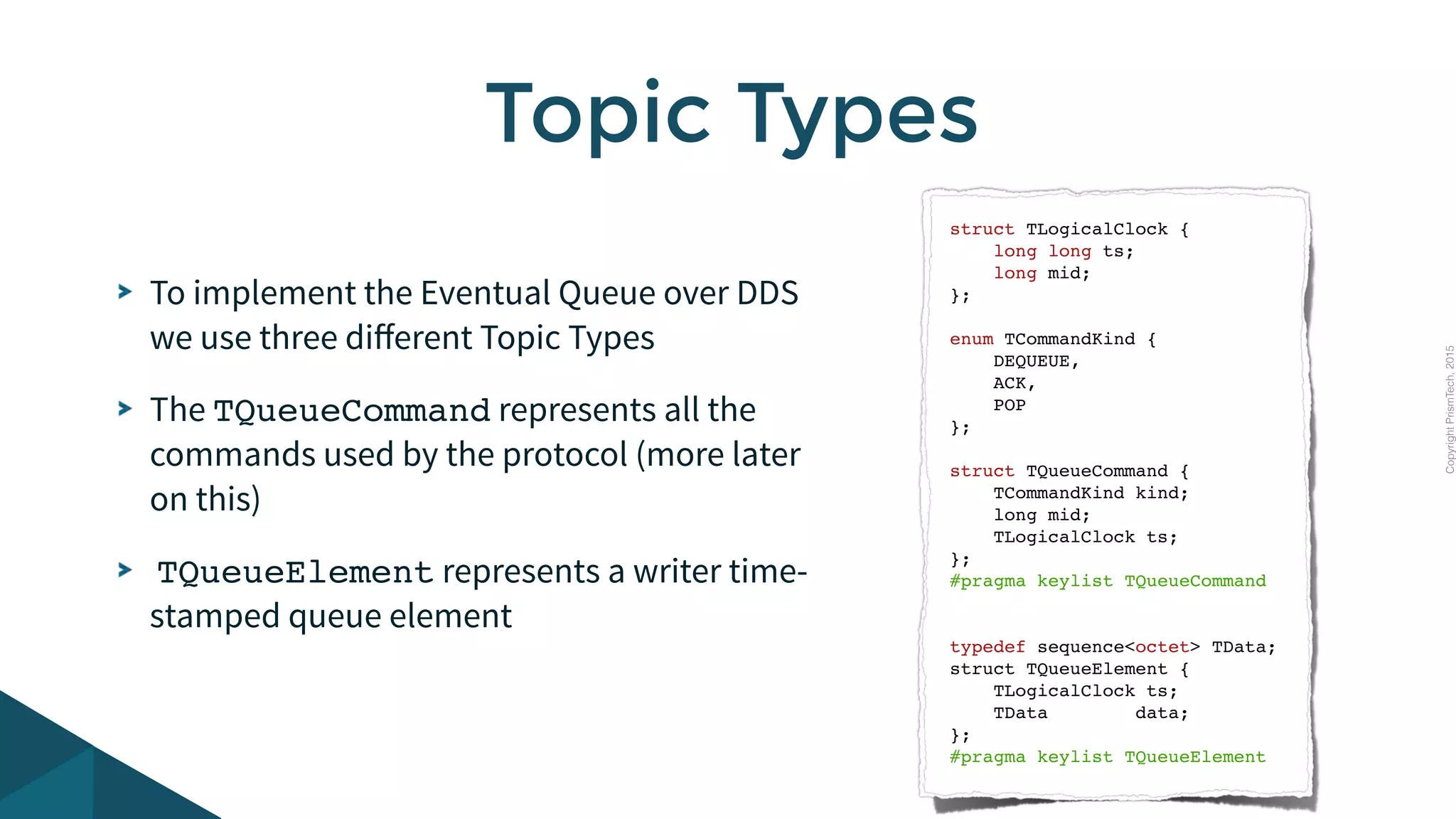 Topic Types

To implement the Eventual Queue over DDS we use three different Topic Types

The TQueueCommand represents all the commands used by the protocol (more later on this)

TQueueElement represents a writer time-stamped queue element

struct TLogicalClock {
    long long ts;
    long mid;
};

enum TCommandKind {
    DEQUEUE,
    ACK,
    POP
};

struct TQueueCommand {
    TCommandKind kind;
    long mid;
    TLogicalClock ts;
};
#pragma keylist TQueueCommand

typedef sequence<octet> TData;
struct TQueueElement {
    TLogicalClock ts;
    TData         data;
};
#pragma keylist TQueueElement

Copyright PrismTech, 2015